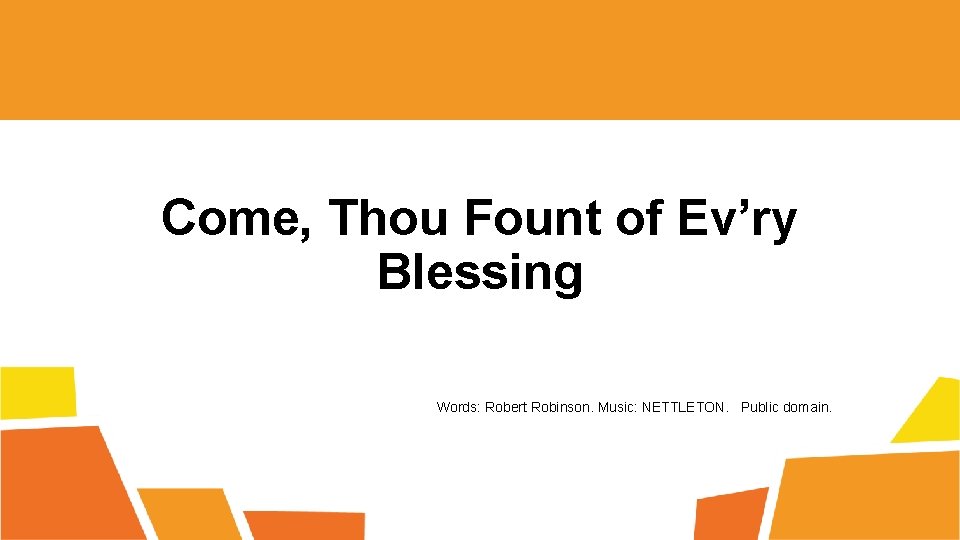 Come, Thou Fount of Ev’ry Blessing

Words: Robert Robinson. Music: NETTLETON. Public domain.